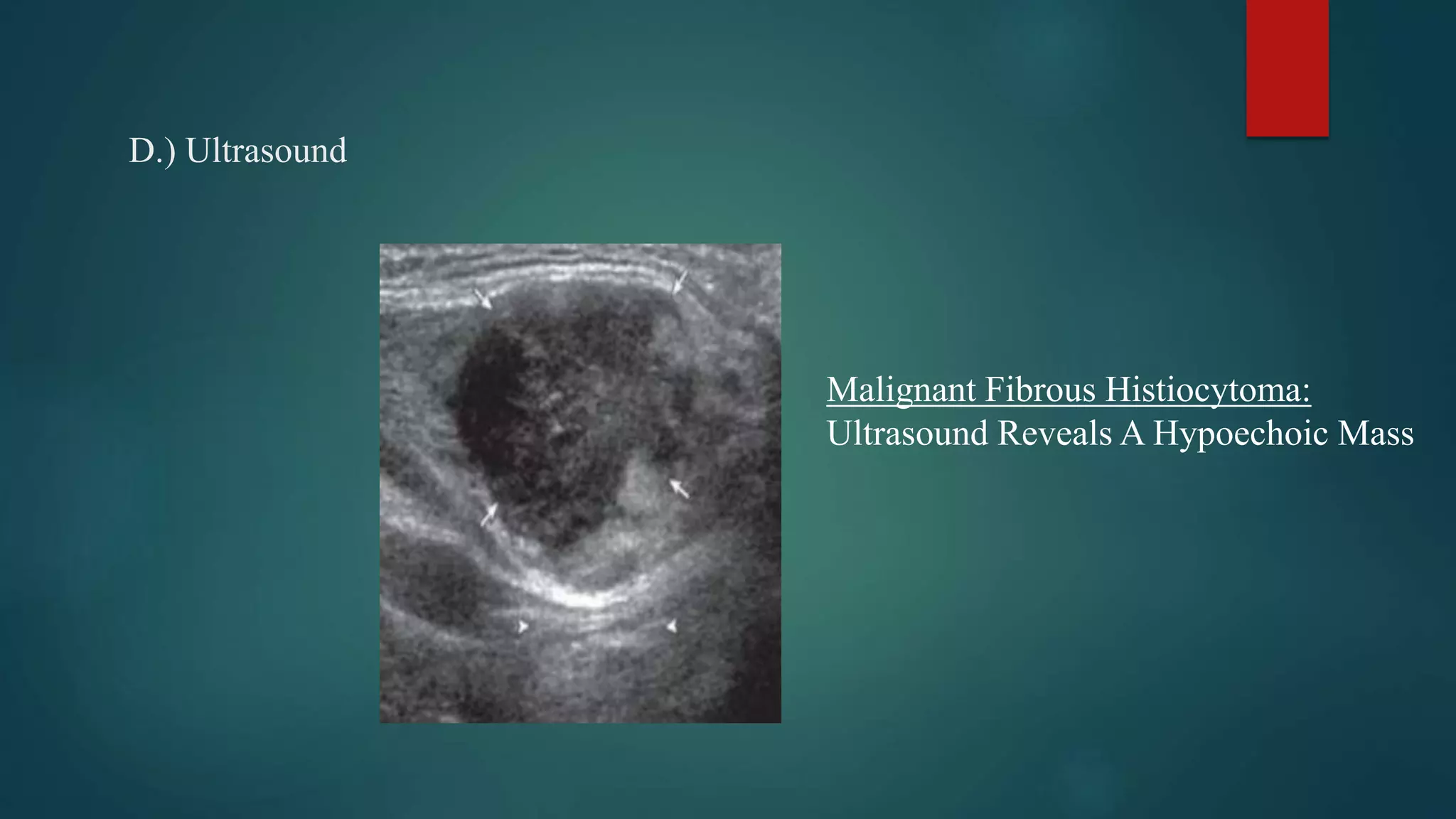 D.) Ultrasound

Malignant Fibrous Histiocytoma:
Ultrasound Reveals A Hypoechoic Mass